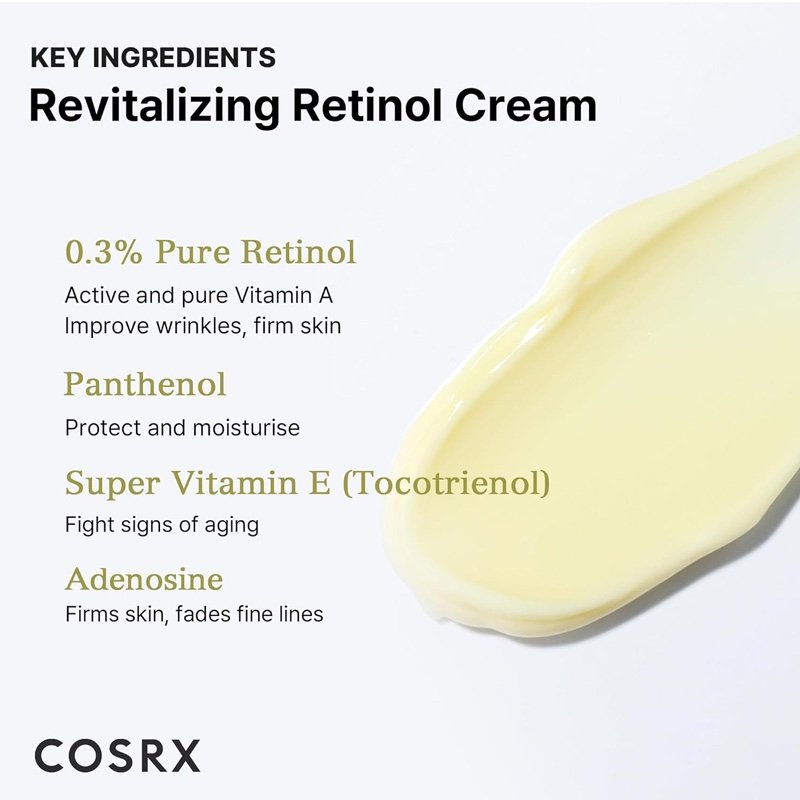 KEY INGREDIENTS
Revitalizing Retinol Cream

0.3% Pure Retinol
Active and pure Vitamin A
Improve wrinkles, firm skin

Panthenol
Protect and moisturise

Super Vitamin E (Tocotrienol)
Fight signs of aging

Adenosine
Firms skin, fades fine lines

COSRX